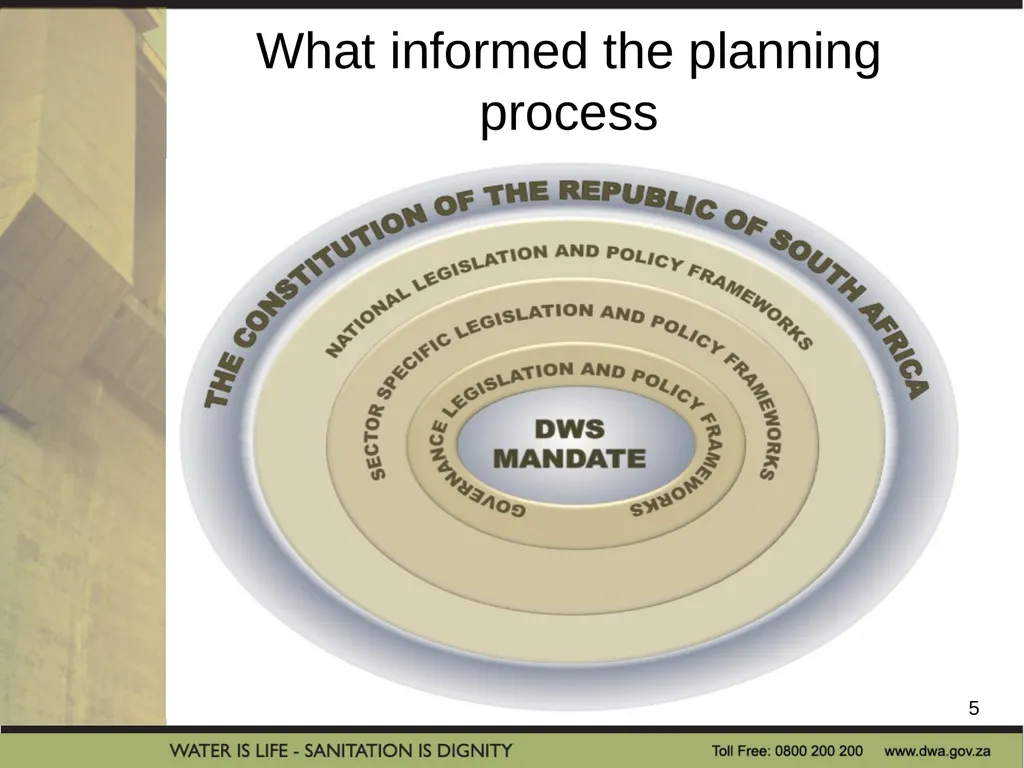 What informed the planning process

THE CONSTITUTION OF THE REPUBLIC OF SOUTH AFRICA

NATIONAL LEGISLATION AND POLICY FRAMEWORKS

SECTOR SPECIFIC LEGISLATION AND POLICY FRAMEWORKS

GOVERNANCE LEGISLATION AND POLICY FRAMEWORKS

DWS MANDATE

5

WATER IS LIFE - SANITATION IS DIGNITY

Toll Free: 0800 200 200 www.dwa.gov.za